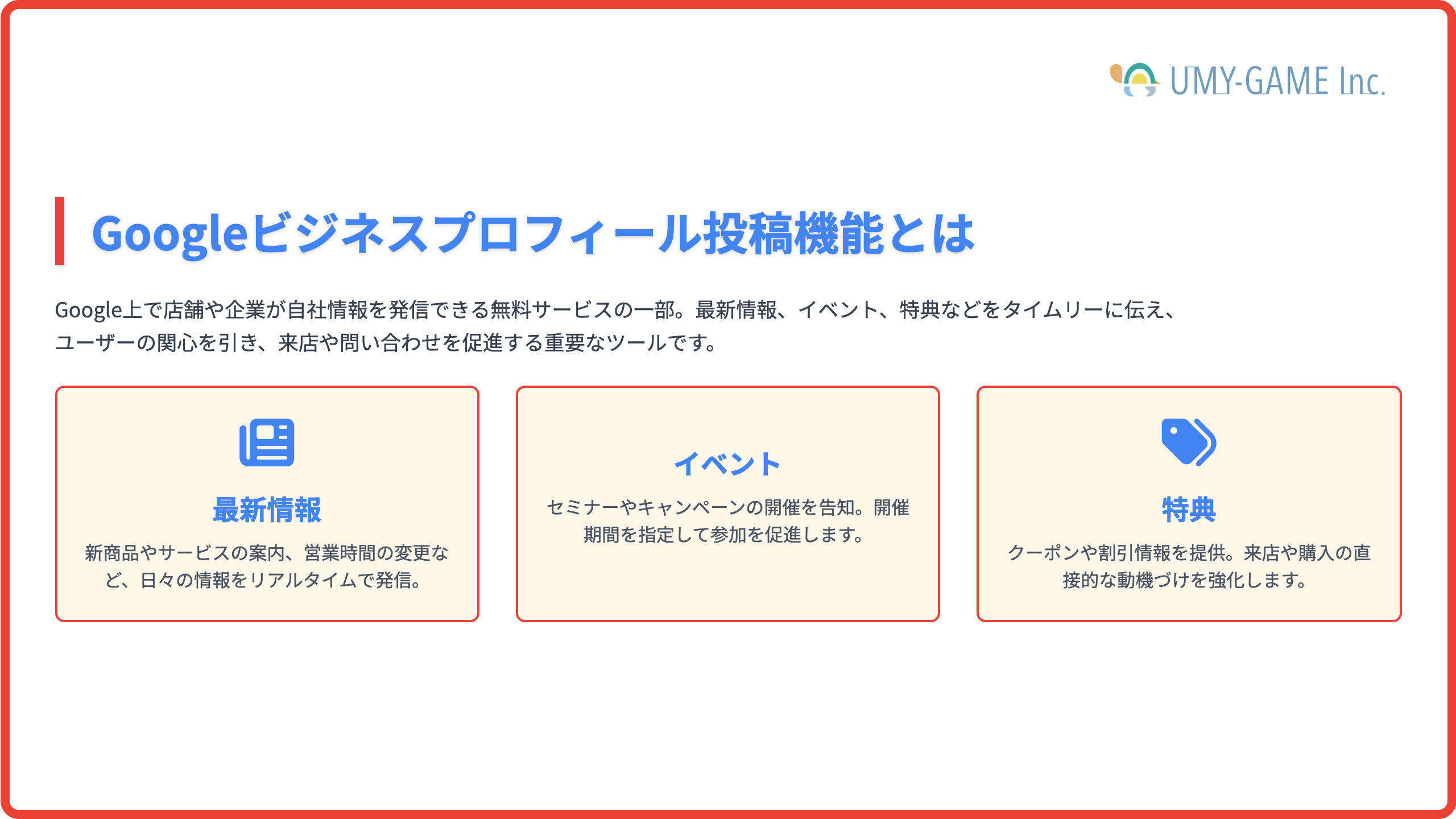 UMY-GAME Inc.

Googleビジネスプロフィール投稿機能とは

Google上で店舗や企業が自社情報を発信できる無料サービスの一部。最新情報、イベント、特典などをタイムリーに伝え、ユーザーの関心を引き、来店や問い合わせを促進する重要なツールです。

最新情報

新商品やサービスの案内、営業時間の変更など、日々の情報をリアルタイムで発信。

イベント

セミナーやキャンペーンの開催を告知。開催期間を指定して参加を促進します。

特典

クーポンや割引情報を提供。来店や購入の直接的な動機づけを強化します。